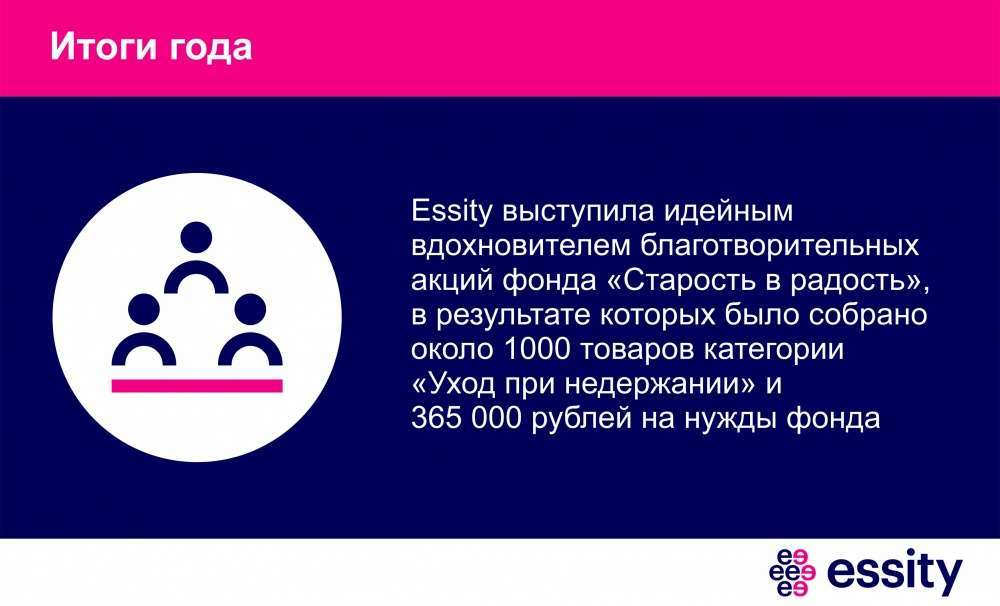 Итоги года

Essity выступила идейным вдохновителем благотворительных акций фонда «Старость в радость», в результате которых было собрано около 1000 товаров категории «Уход при недержании» и 365 000 рублей на нужды фонда

essity